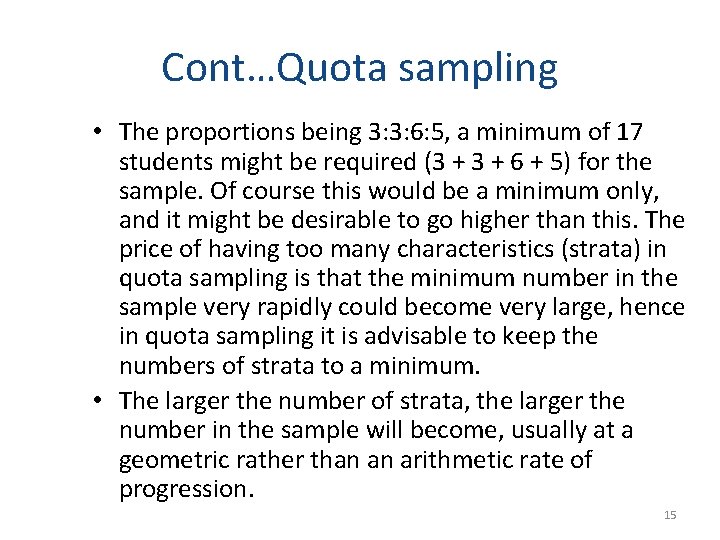 Cont…Quota sampling

• The proportions being 3:3:6:5, a minimum of 17 students might be required (3 + 3 + 6 + 5) for the sample. Of course this would be a minimum only, and it might be desirable to go higher than this. The price of having too many characteristics (strata) in quota sampling is that the minimum number in the sample very rapidly could become very large, hence in quota sampling it is advisable to keep the numbers of strata to a minimum.

• The larger the number of strata, the larger the number in the sample will become, usually at a geometric rather than an arithmetic rate of progression.

15